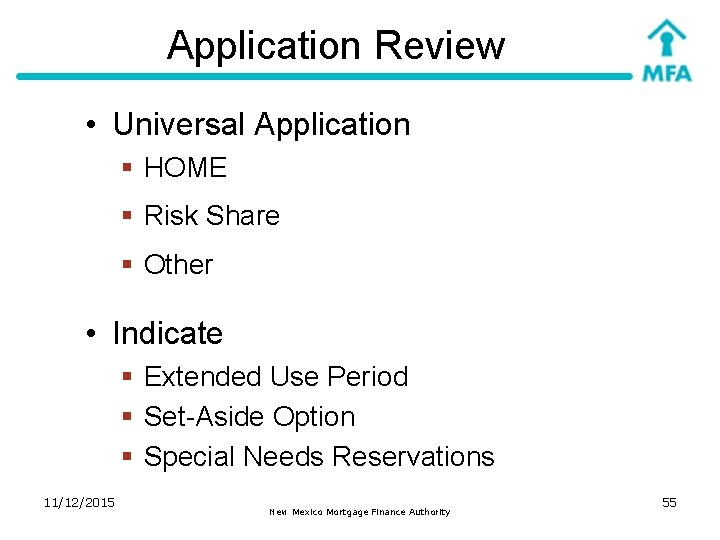 Application Review

MFA

• Universal Application
▪ HOME
▪ Risk Share
▪ Other

• Indicate
▪ Extended Use Period
▪ Set-Aside Option
▪ Special Needs Reservations

11/12/2015

New Mexico Mortgage Finance Authority

55